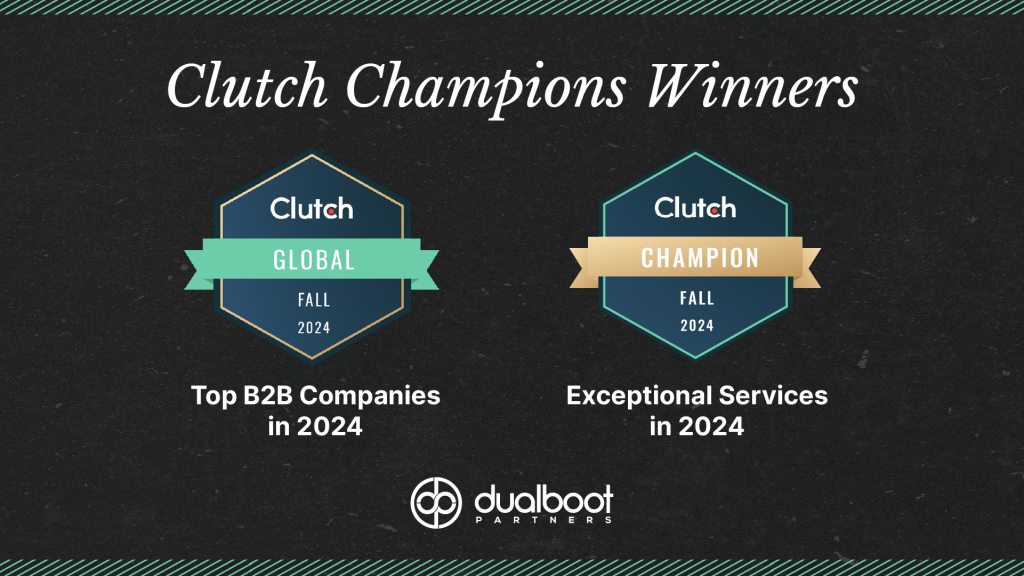 Clutch Champions Winners

Clutch
GLOBAL
FALL
2024

Top B2B Companies in 2024

Clutch
CHAMPION
FALL
2024

Exceptional Services in 2024

dualboot
PARTNERS